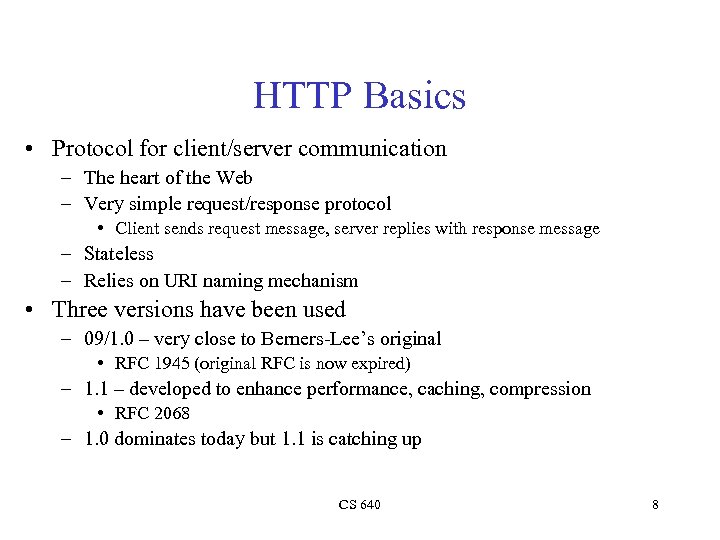 HTTP Basics

• Protocol for client/server communication
  – The heart of the Web
  – Very simple request/response protocol
    • Client sends request message, server replies with response message
  – Stateless
  – Relies on URI naming mechanism
• Three versions have been used
  – 09/1.0 – very close to Berners-Lee's original
    • RFC 1945 (original RFC is now expired)
  – 1.1 – developed to enhance performance, caching, compression
    • RFC 2068
  – 1.0 dominates today but 1.1 is catching up

CS 640

8